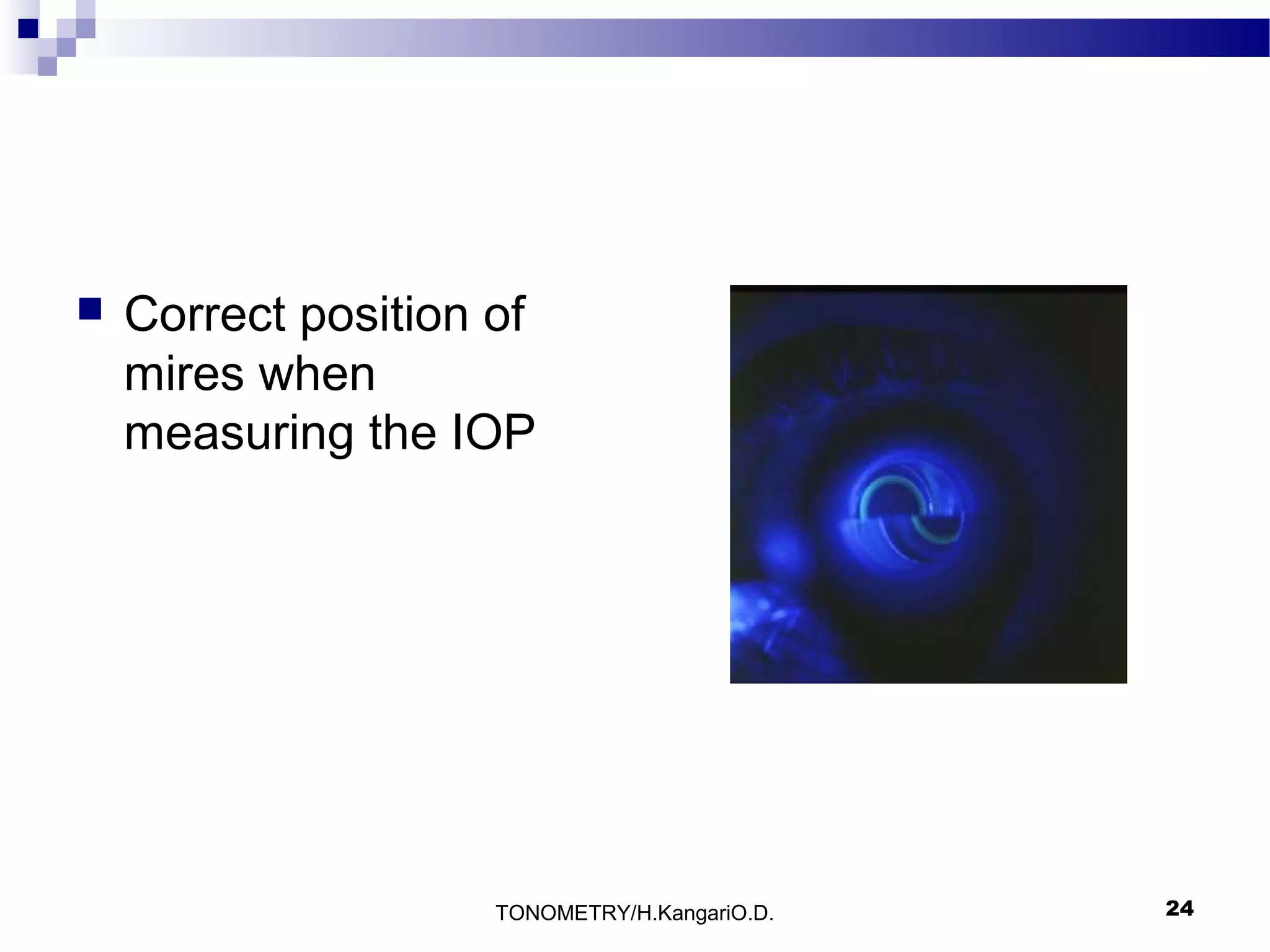 Correct position of mires when measuring the IOP

TONOMETRY/H.KangariO.D.

24